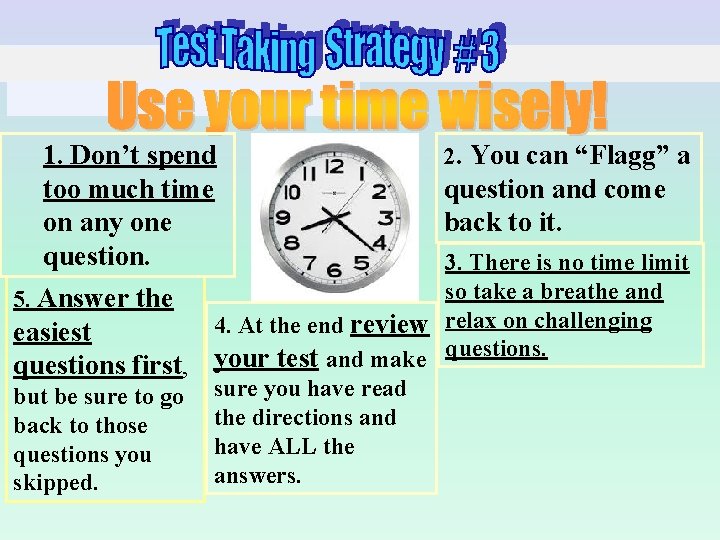 Test Taking Strategy #3

Use your time wisely!

1. Don't spend too much time on any one question.

12 1 2 3 4 5 6 7 8 9 10 11

2. You can "Flagg" a question and come back to it.

3. There is no time limit so take a breathe and relax on challenging questions.

5. Answer the easiest questions first, but be sure to go back to those questions you skipped.

4. At the end review your test and make sure you have read the directions and have ALL the answers.